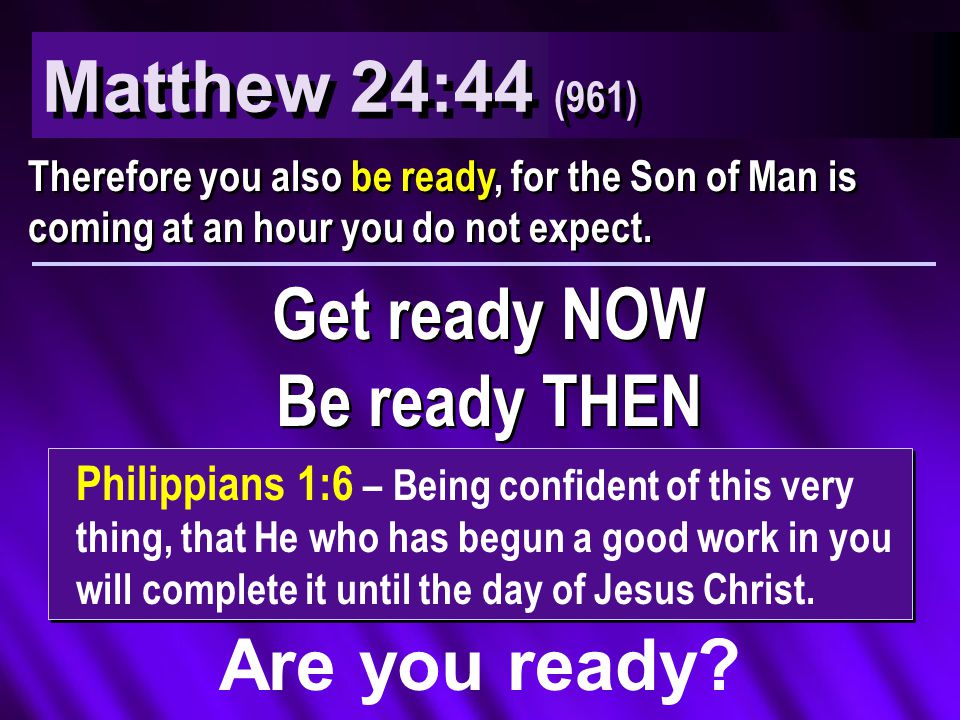 Matthew 24:44 (961)

Therefore you also be ready, for the Son of Man is coming at an hour you do not expect.

Get ready NOW
Be ready THEN

Philippians 1:6 – Being confident of this very thing, that He who has begun a good work in you will complete it until the day of Jesus Christ.

Are you ready?